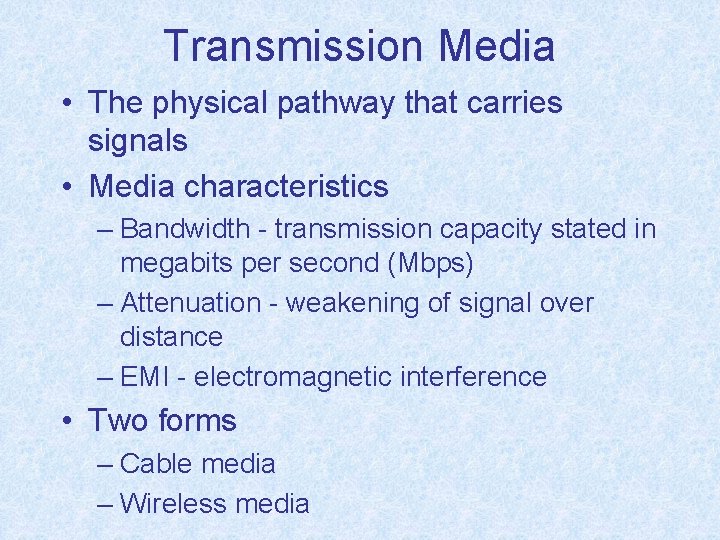 Transmission Media

• The physical pathway that carries signals
• Media characteristics
– Bandwidth - transmission capacity stated in megabits per second (Mbps)
– Attenuation - weakening of signal over distance
– EMI - electromagnetic interference
• Two forms
– Cable media
– Wireless media